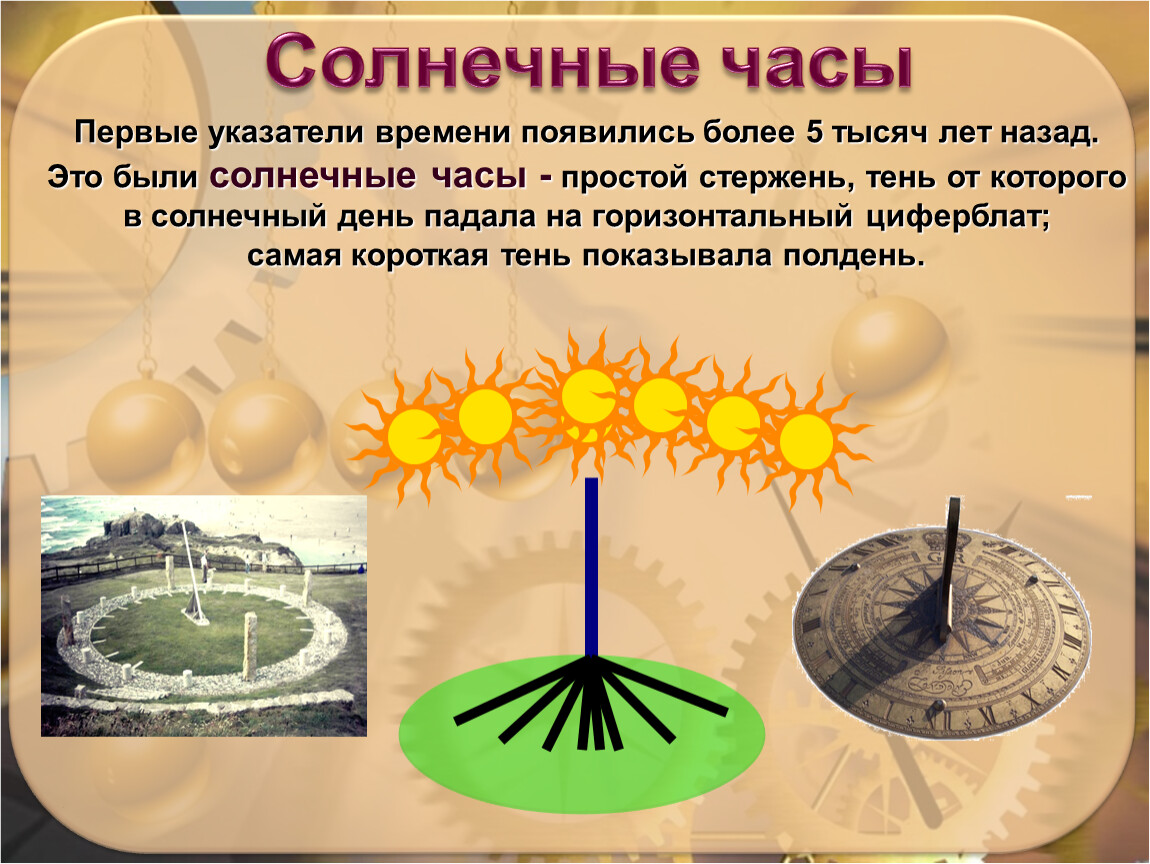 Солнечные часы

Первые указатели времени появились более 5 тысяч лет назад. Это были солнечные часы - простой стержень, тень от которого в солнечный день падала на горизонтальный циферблат; самая короткая тень показывала полдень.